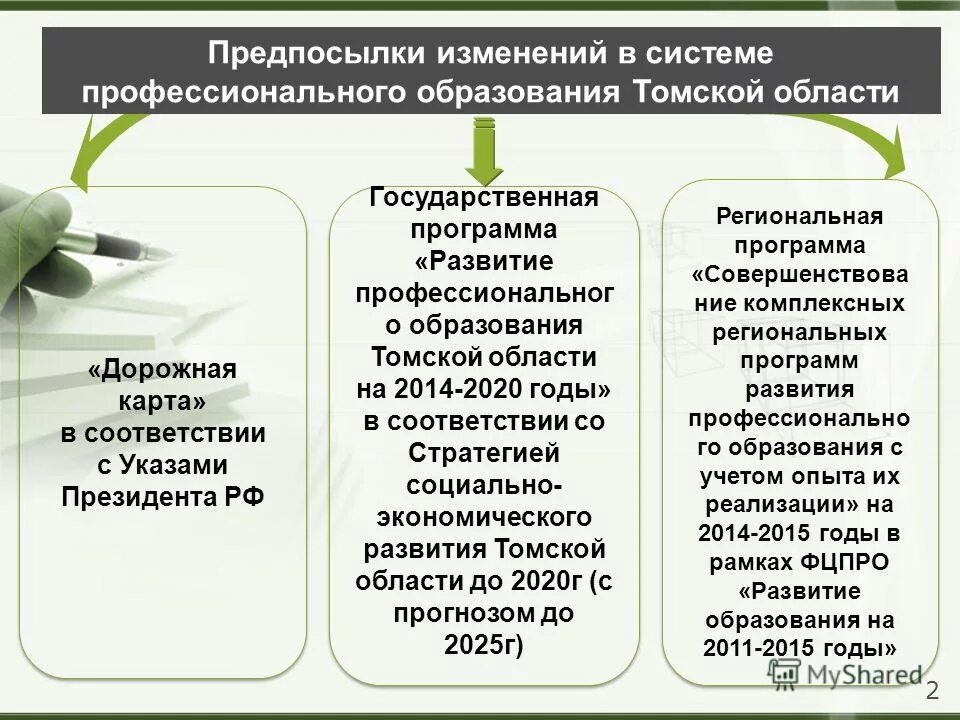 Предпосылки изменений в системе профессионального образования Томской области

«Дорожная карта» в соответствии с Указами Президента РФ

Государственная программа «Развитие профессионального образования Томской области на 2014-2020 годы» в соответствии со Стратегией социально-экономического развития Томской области до 2020г (с прогнозом до 2025г)

Региональная программа «Совершенствование комплексных региональных программ развития профессионального образования с учетом опыта их реализации» на 2014-2015 годы в рамках ФЦПРО «Развитие образования на 2011-2015 годы»

MyShared

2